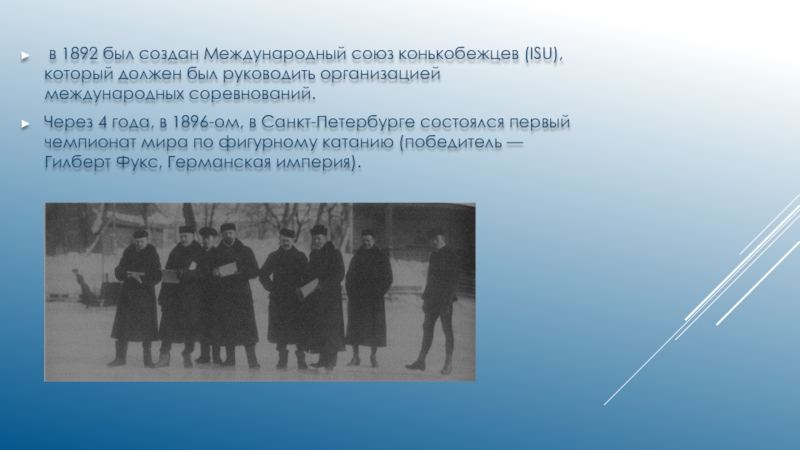 в 1892 был создан Международный союз конькобежцев (ISU), который должен был руководить организацией международных соревнований.

Через 4 года, в 1896-ом, в Санкт-Петербурге состоялся первый чемпионат мира по фигурному катанию (победитель — Гилберт Фукс, Германская империя).